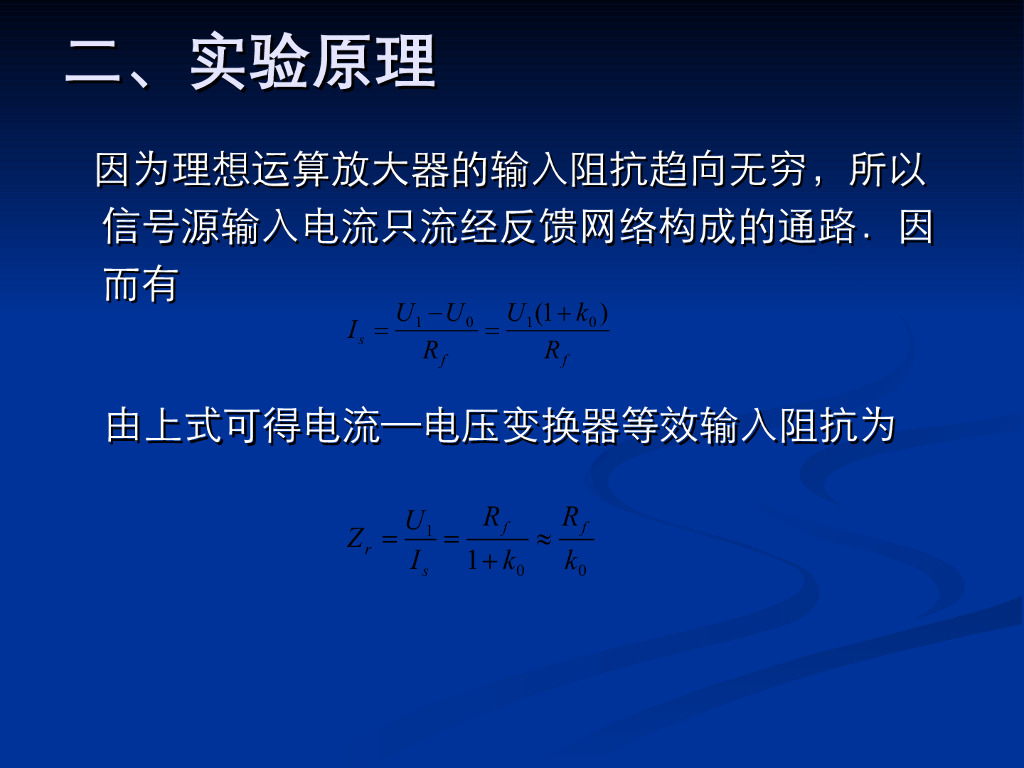 二、实验原理

因为理想运算放大器的输入阻抗趋向无穷，所以信号源输入电流只流经反馈网络构成的通路．因而有

$I_s = \frac{U_1 - U_0}{R_f} = \frac{U_1(1+k_0)}{R_f}$

由上式可得电流—电压变换器等效输入阻抗为

$Z_r = \frac{U_1}{I_s} = \frac{R_f}{1+k_0} \approx \frac{R_f}{k_0}$